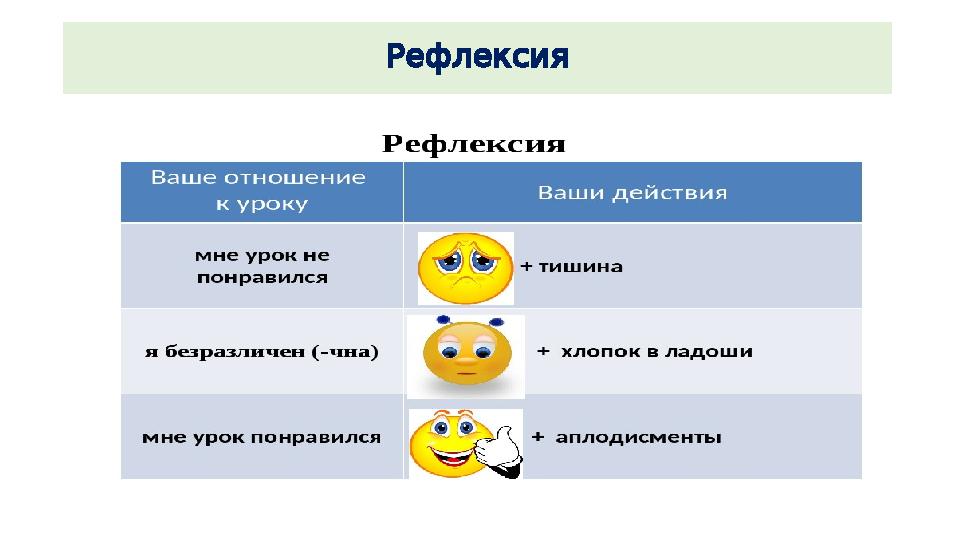 Рефлексия

Рефлексия

| Ваше отношение к уроку | Ваши действия |
|---|---|
| мне урок не понравился | + тишина |
| я безразличен (-чна) | + хлопок в ладоши |
| мне урок понравился | + аплодисменты |